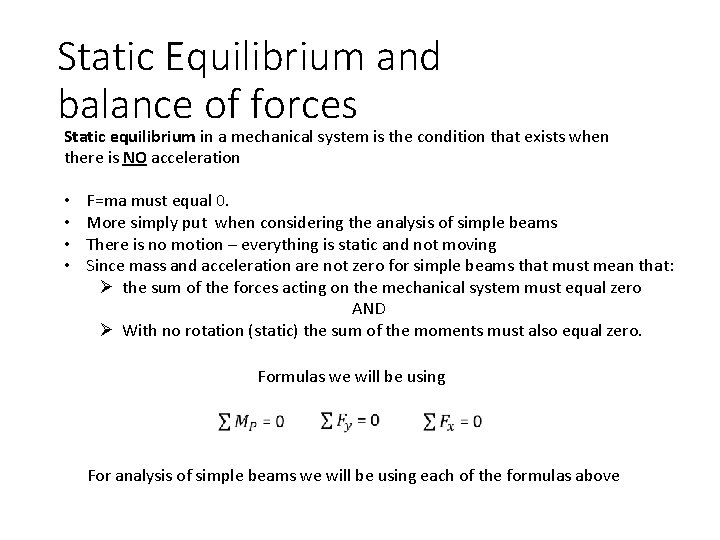 Static Equilibrium and balance of forces

Static equilibrium in a mechanical system is the condition that exists when there is NO acceleration

• F=ma must equal 0.
• More simply put when considering the analysis of simple beams
• There is no motion – everything is static and not moving
• Since mass and acceleration are not zero for simple beams that must mean that:
➢ the sum of the forces acting on the mechanical system must equal zero
AND
➢ With no rotation (static) the sum of the moments must also equal zero.

Formulas we will be using

$\sum M_P = 0$ $\sum F_y = 0$ $\sum F_x = 0$

For analysis of simple beams we will be using each of the formulas above